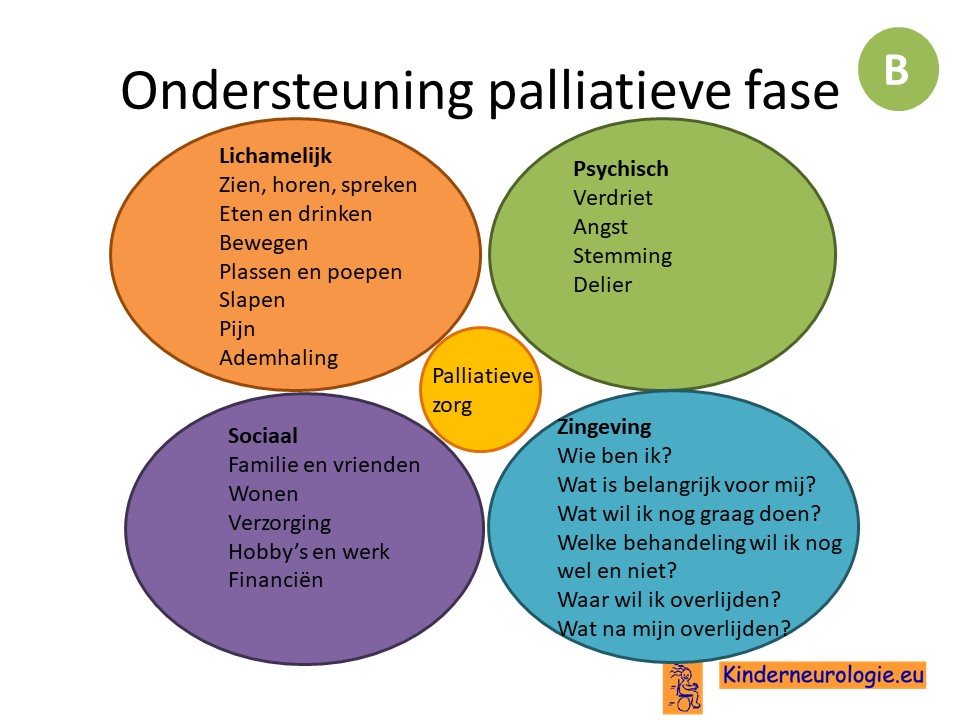 Ondersteuning palliatieve fase

B

Lichamelijk
Zien, horen, spreken
Eten en drinken
Bewegen
Plassen en poepen
Slapen
Pijn
Ademhaling

Psychisch
Verdriet
Angst
Stemming
Delier

Palliatieve zorg

Sociaal
Familie en vrienden
Wonen
Verzorging
Hobby's en werk
Financiën

Zingeving
Wie ben ik?
Wat is belangrijk voor mij?
Wat wil ik nog graag doen?
Welke behandeling wil ik nog wel en niet?
Waar wil ik overlijden?
Wat na mijn overlijden?

Kinderneurologie.eu